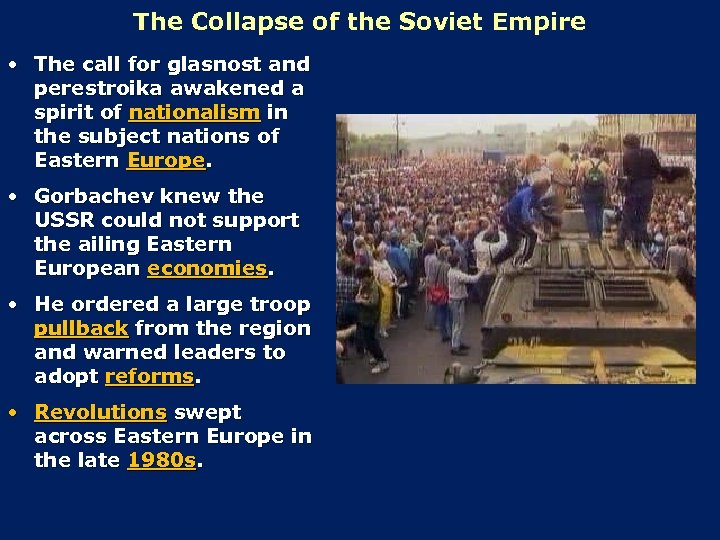 The Collapse of the Soviet Empire

• The call for glasnost and perestroika awakened a spirit of nationalism in the subject nations of Eastern Europe.

• Gorbachev knew the USSR could not support the ailing Eastern European economies.

• He ordered a large troop pullback from the region and warned leaders to adopt reforms.

• Revolutions swept across Eastern Europe in the late 1980s.